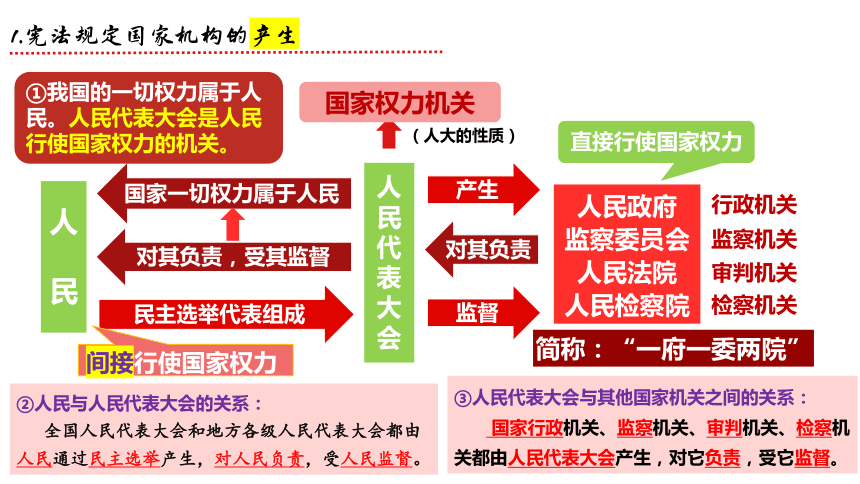 1.宪法规定国家机构的产生

①我国的一切权力属于人民。人民代表大会是人民行使国家权力的机关。

国家权力机关

（人大的性质）

直接行使国家权力

人民

国家一切权力属于人民

对其负责，受其监督

民主选举代表组成

间接行使国家权力

人民代表大会

产生

对其负责

监督

人民政府
监察委员会
人民法院
人民检察院

行政机关
监察机关
审判机关
检察机关

简称：“一府一委两院”

②人民与人民代表大会的关系：

全国人民代表大会和地方各级人民代表大会都由人民通过民主选举产生，对人民负责，受人民监督。

③人民代表大会与其他国家机关之间的关系：

国家行政机关、监察机关、审判机关、检察机关都由人民代表大会产生，对它负责，受它监督。